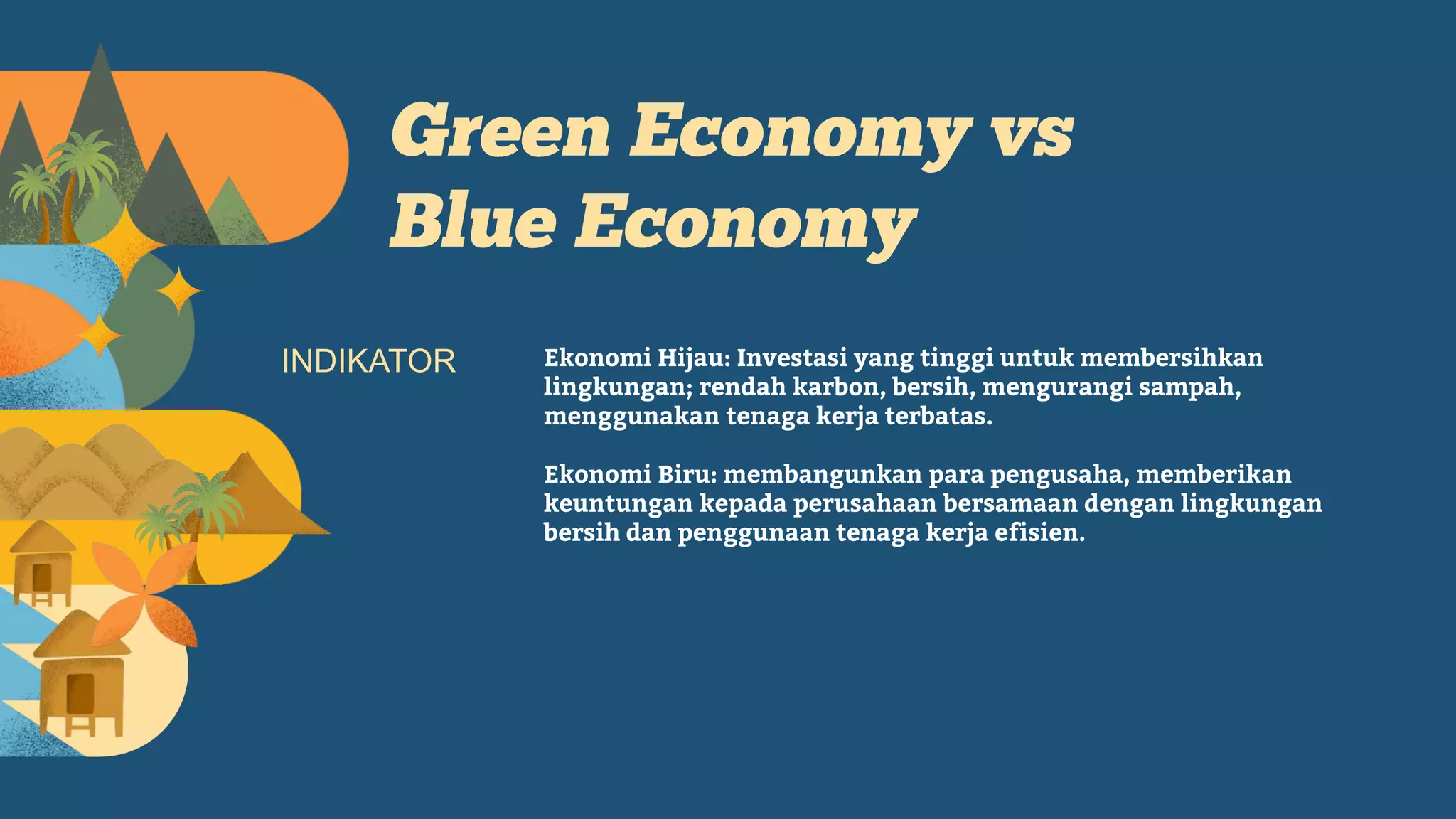 Green Economy vs
Blue Economy

INDIKATOR

Ekonomi Hijau: Investasi yang tinggi untuk membersihkan lingkungan; rendah karbon, bersih, mengurangi sampah, menggunakan tenaga kerja terbatas.

Ekonomi Biru: membangunkan para pengusaha, memberikan keuntungan kepada perusahaan bersamaan dengan lingkungan bersih dan penggunaan tenaga kerja efisien.